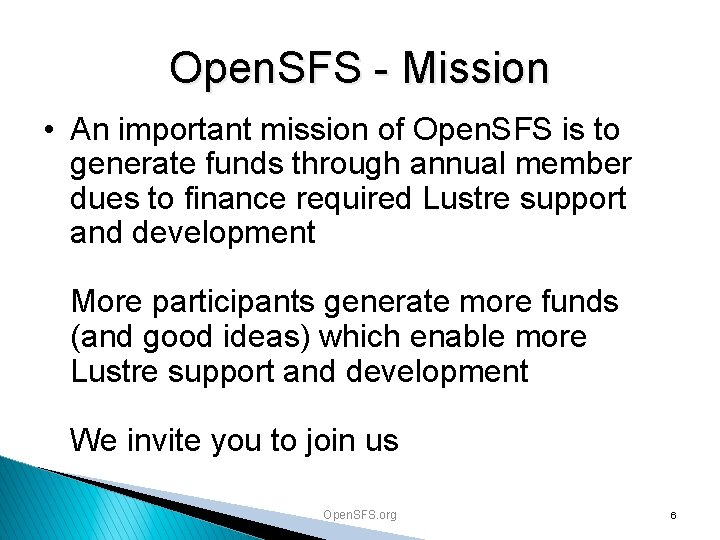 OpenSFS - Mission

• An important mission of OpenSFS is to generate funds through annual member dues to finance required Lustre support and development

More participants generate more funds (and good ideas) which enable more Lustre support and development

We invite you to join us

OpenSFS.org

6